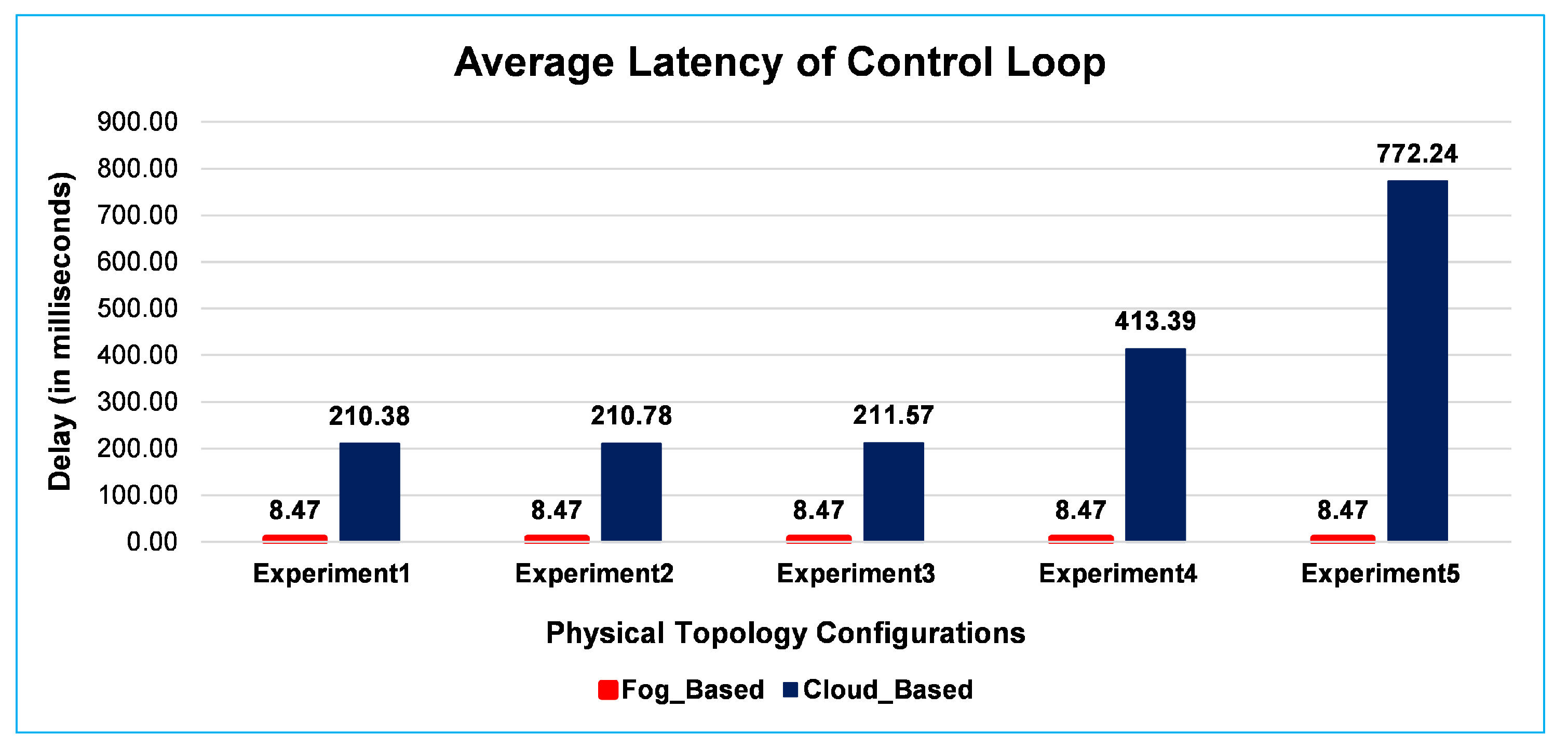 Average Latency of Control Loop

Delay (in milliseconds)

900.00
800.00
700.00
600.00
500.00
400.00
300.00
200.00
100.00
0.00

8.47
210.38
8.47
210.78
8.47
211.57
8.47
413.39
8.47
772.24

Experiment1
Experiment2
Experiment3
Experiment4
Experiment5

Physical Topology Configurations

Fog_Based Cloud_Based